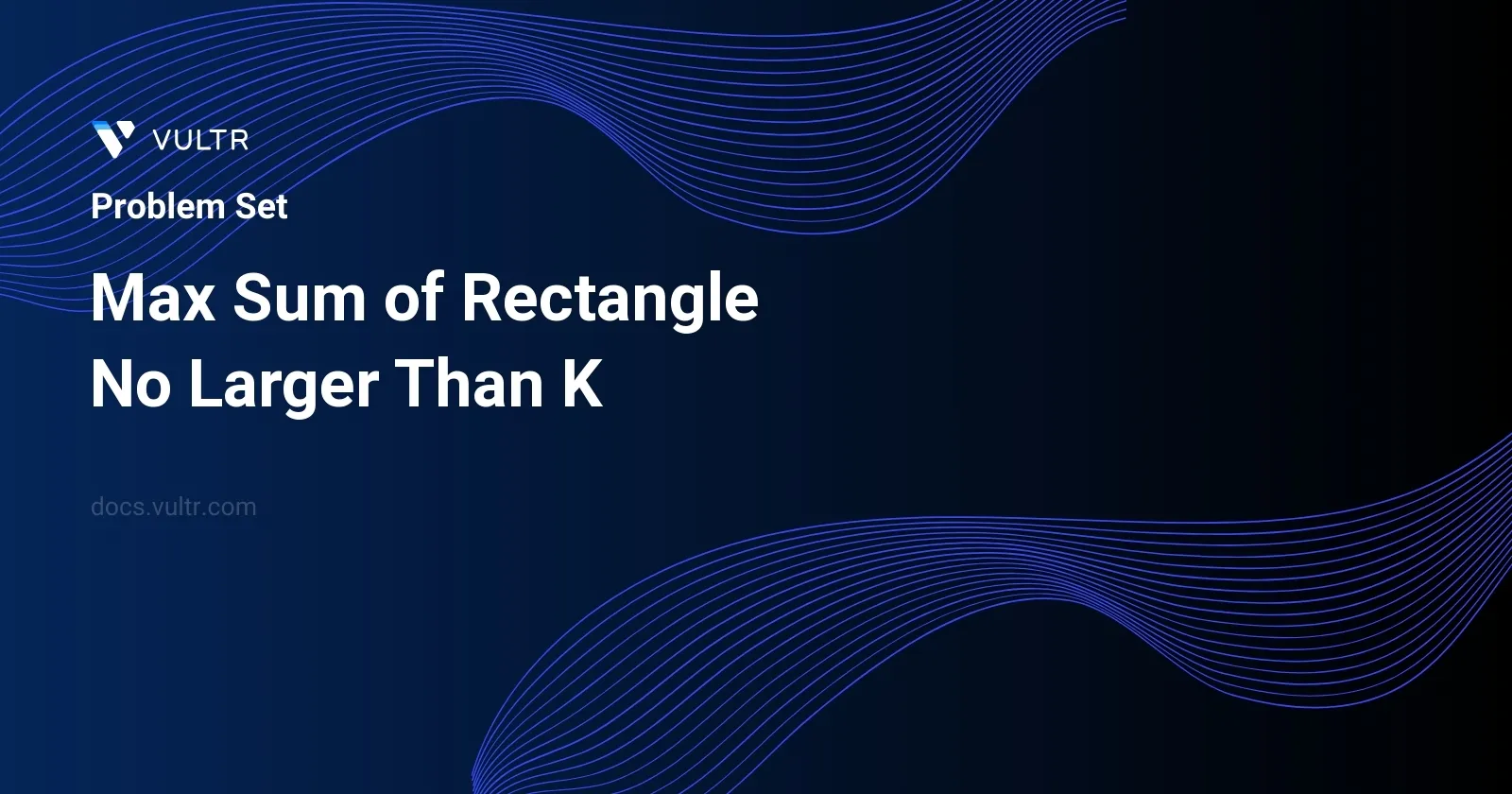 VULTR

Problem Set

Max Sum of Rectangle No Larger Than K

docs.vultr.com